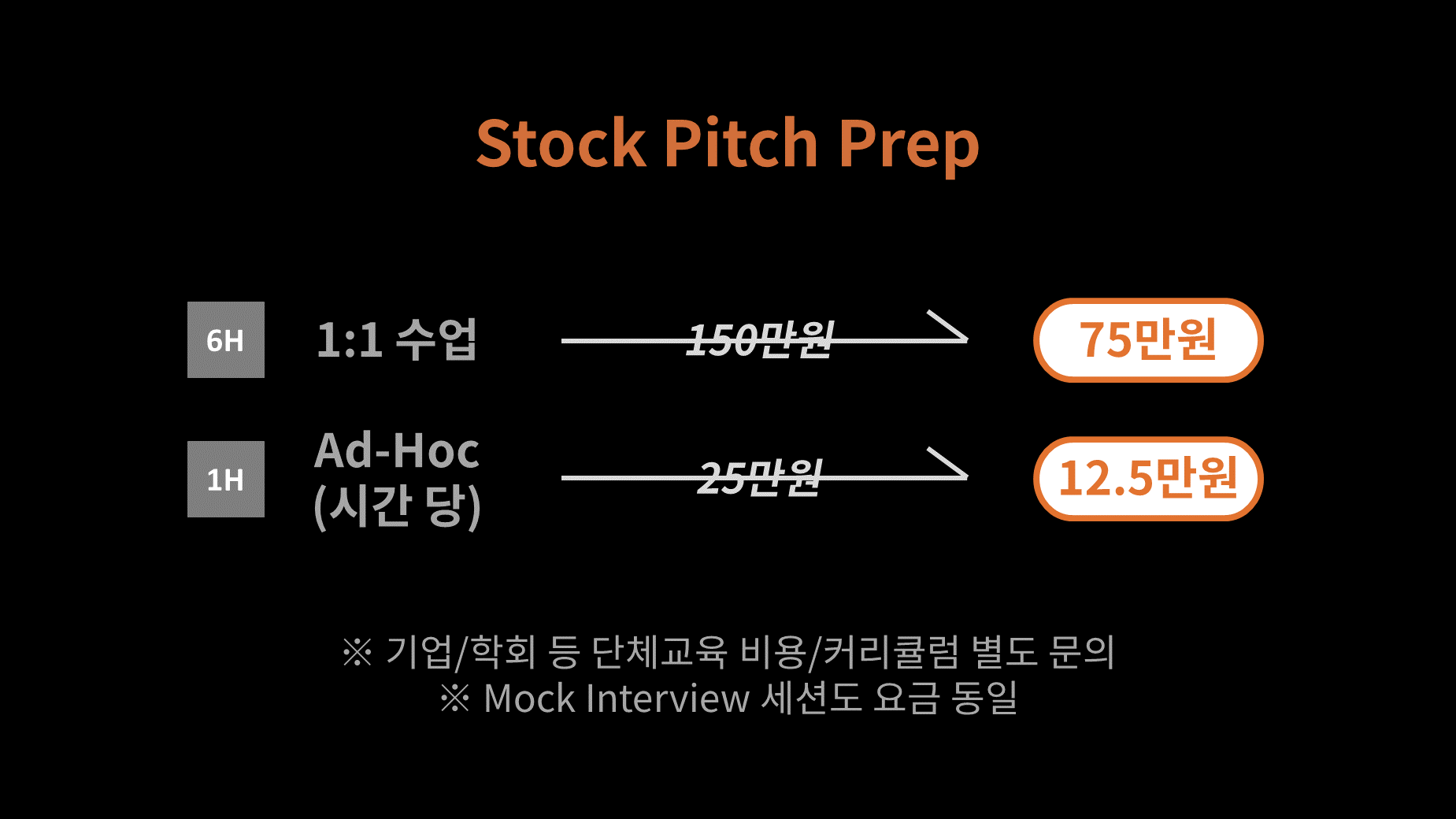 Stock Pitch Prep

6H 1:1 수업 150만원 75만원

1H Ad-Hoc (시간 당) 25만원 12.5만원

※ 기업/학회 등 단체교육 비용/커리큘럼 별도 문의
※ Mock Interview 세션도 요금 동일